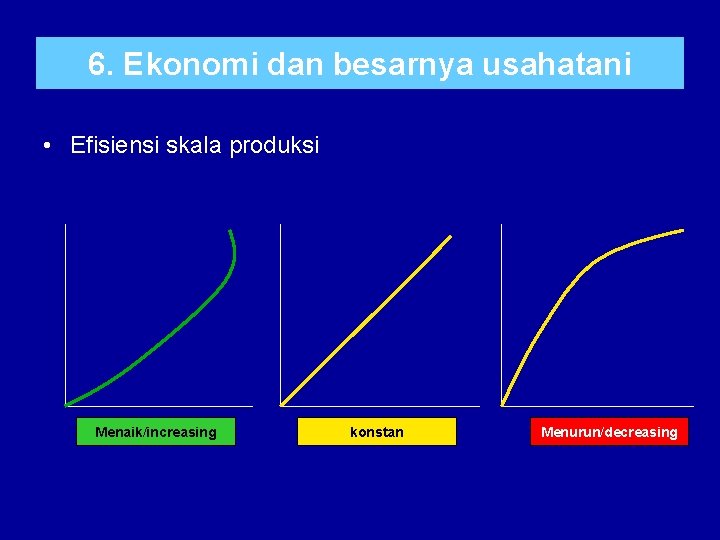 6. Ekonomi dan besarnya usahatani

• Efisiensi skala produksi

Menaik/increasing

konstan

Menurun/decreasing